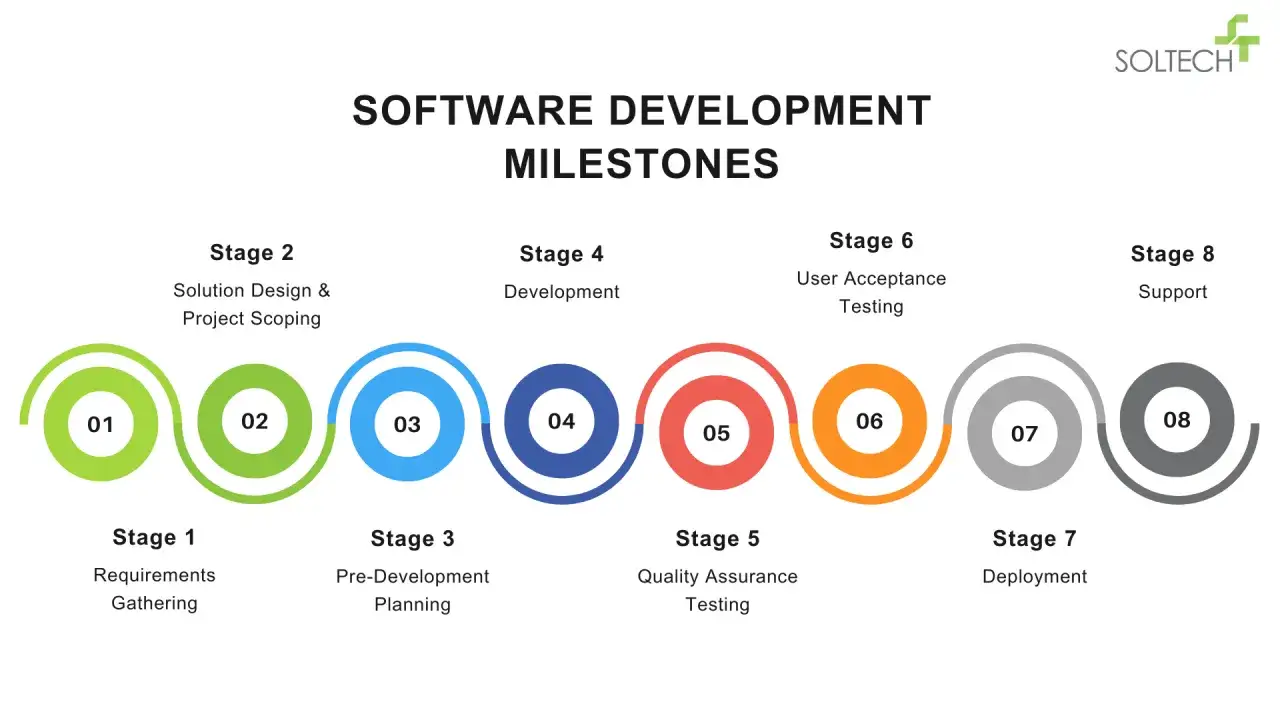 SOLTECH

SOFTWARE DEVELOPMENT MILESTONES

Stage 2
Solution Design & Project Scoping

Stage 4
Development

Stage 6
User Acceptance Testing

Stage 8
Support

01

02

03

04

05

06

07

08

Stage 1
Requirements Gathering

Stage 3
Pre-Development Planning

Stage 5
Quality Assurance Testing

Stage 7
Deployment